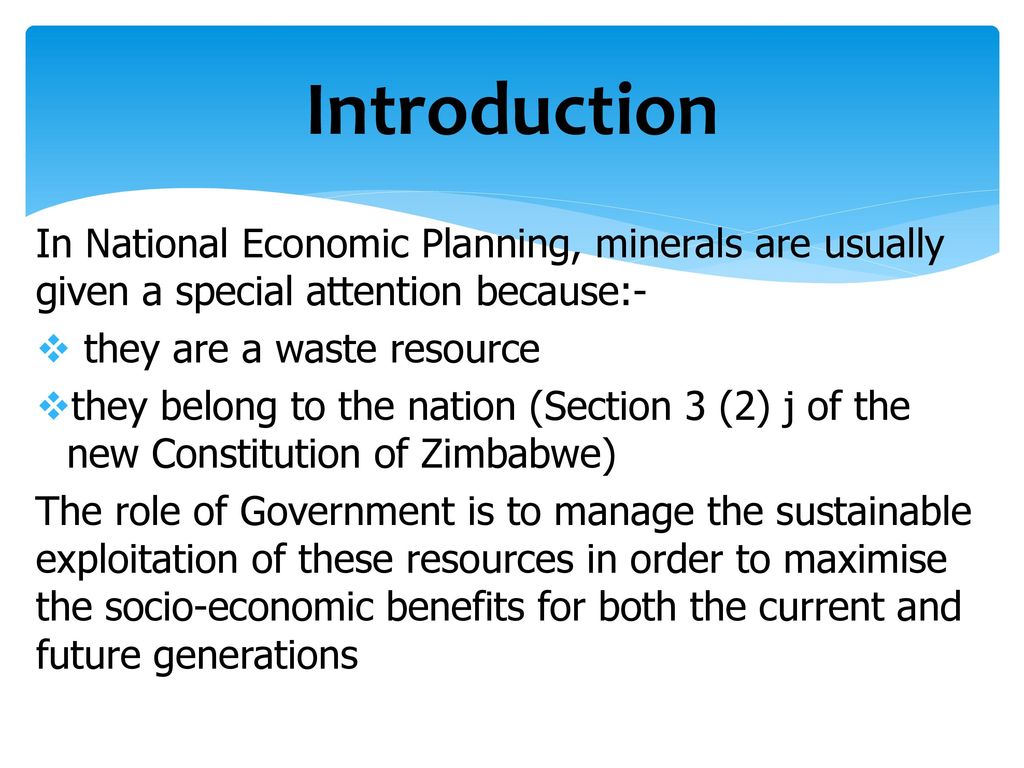 Introduction

In National Economic Planning, minerals are usually given a special attention because:-

❖ they are a waste resource

❖they belong to the nation (Section 3 (2) j of the new Constitution of Zimbabwe)

The role of Government is to manage the sustainable exploitation of these resources in order to maximise the socio-economic benefits for both the current and future generations